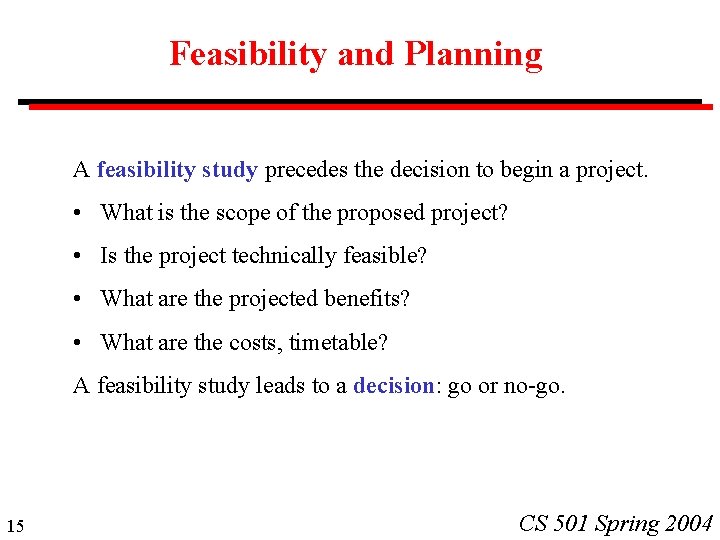 Feasibility and Planning

A feasibility study precedes the decision to begin a project.

• What is the scope of the proposed project?

• Is the project technically feasible?

• What are the projected benefits?

• What are the costs, timetable?

A feasibility study leads to a decision: go or no-go.

15

CS 501 Spring 2004